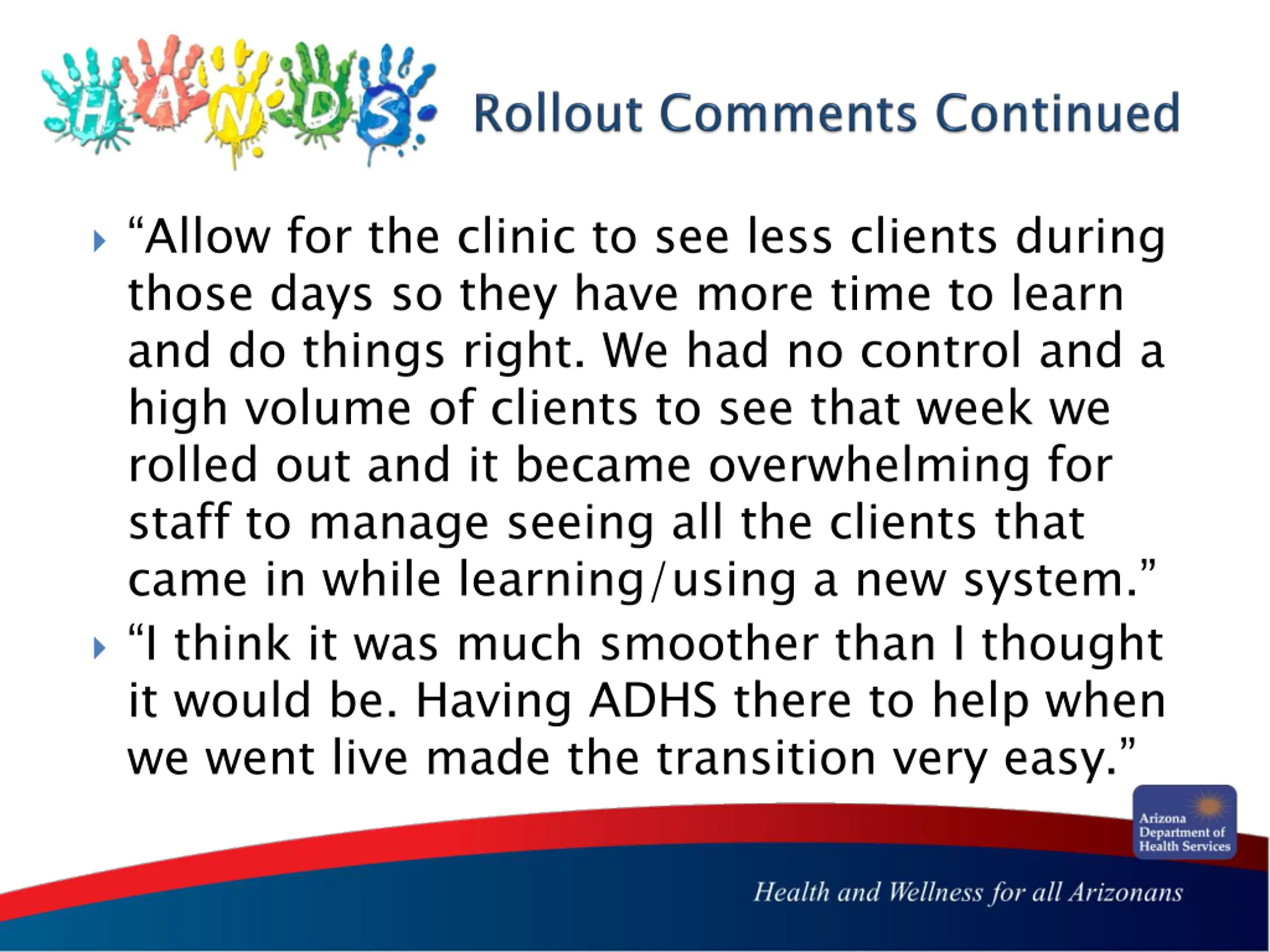 HANDS Rollout Comments Continued

“Allow for the clinic to see less clients during those days so they have more time to learn and do things right. We had no control and a high volume of clients to see that week we rolled out and it became overwhelming for staff to manage seeing all the clients that came in while learning/using a new system.”

“I think it was much smoother than I thought it would be. Having ADHS there to help when we went live made the transition very easy.”

Arizona Department of Health Services

Health and Wellness for all Arizonans